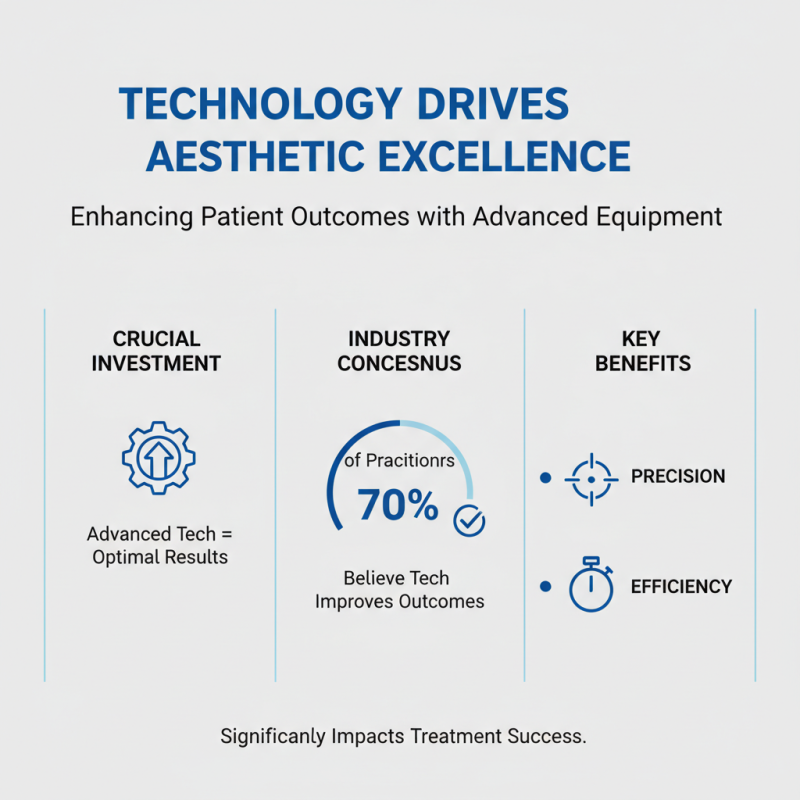 TECHNOLOGY DRIVES AESTHETIC EXCELLENCE

Enhancing Patient Outcomes with Advanced Equipment

CRUCIAL INVESTMENT

Advanced Tech = Optimal Results

INDUSTRY CONCESNUS

of Pracitionrs

70%

Believe Tech Improves Outcomes

KEY BENEFITS

PRECISION

EFFICIENCY

Significanly Impacts Treatment Success.